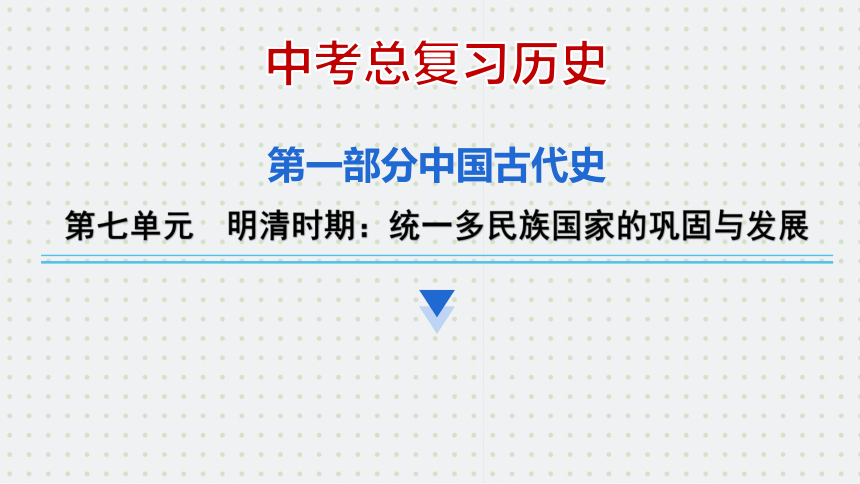 中考总复习历史

第一部分中国古代史

第七单元　明清时期：统一多民族国家的巩固与发展